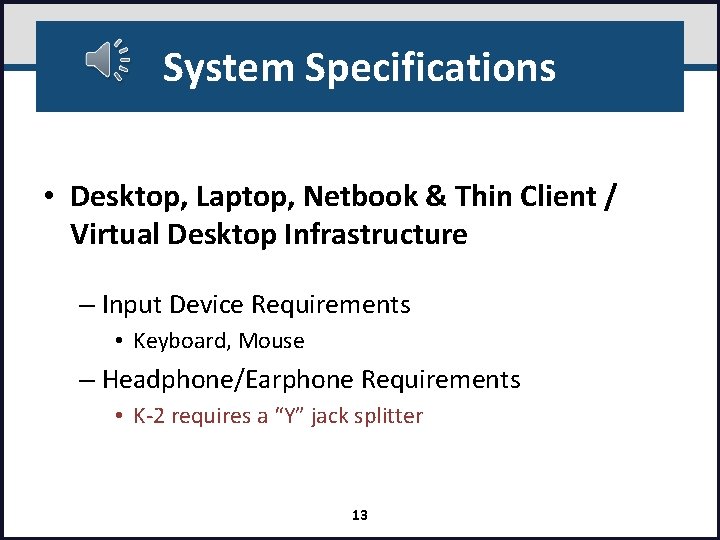 System Specifications

• Desktop, Laptop, Netbook & Thin Client / Virtual Desktop Infrastructure

– Input Device Requirements

• Keyboard, Mouse

– Headphone/Earphone Requirements

• K-2 requires a “Y” jack splitter

13